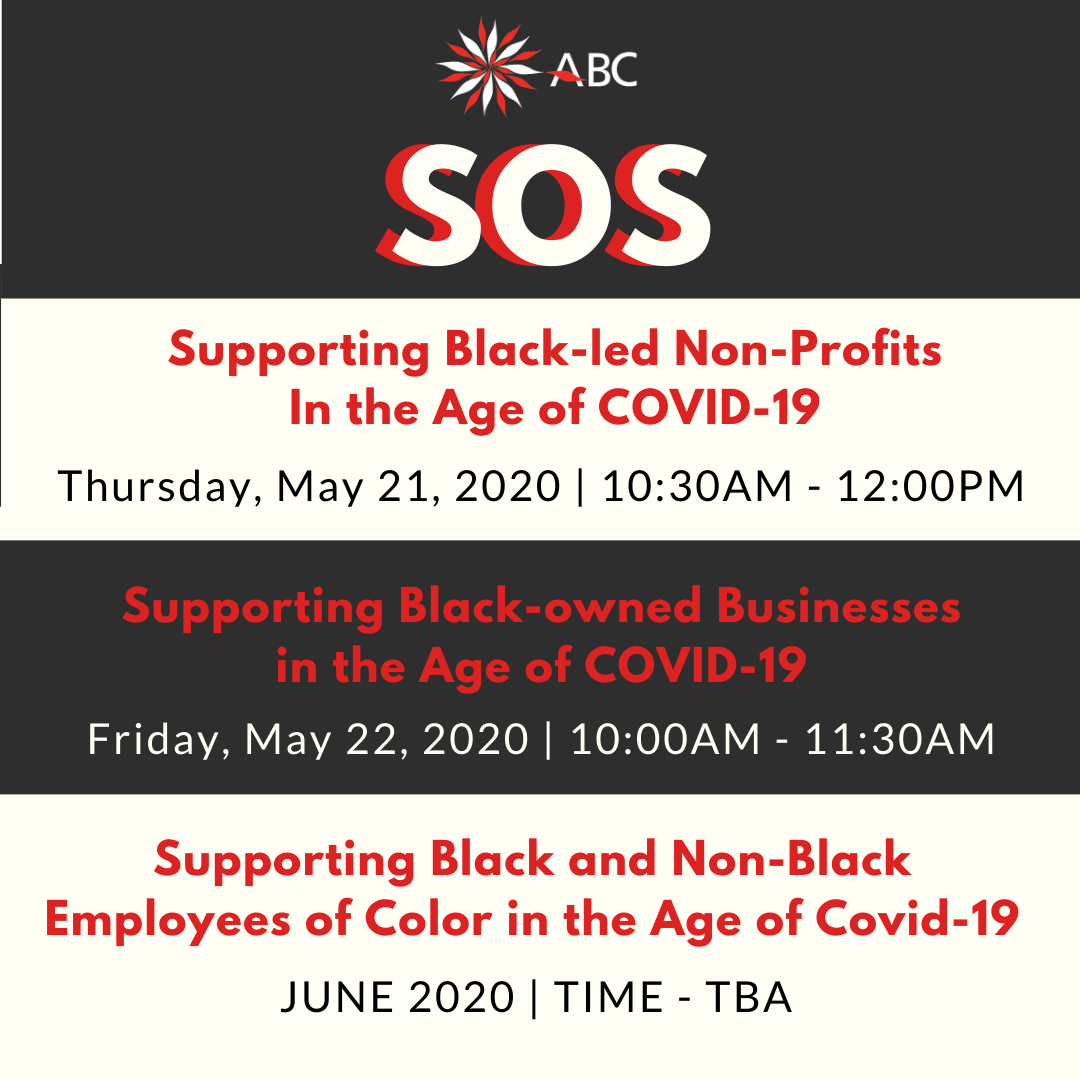 ABC

SOS

Supporting Black-led Non-Profits In the Age of COVID-19

Thursday, May 21, 2020 | 10:30AM - 12:00PM

Supporting Black-owned Businesses in the Age of COVID-19

Friday, May 22, 2020 | 10:00AM - 11:30AM

Supporting Black and Non-Black Employees of Color in the Age of Covid-19

JUNE 2020 | TIME - TBA